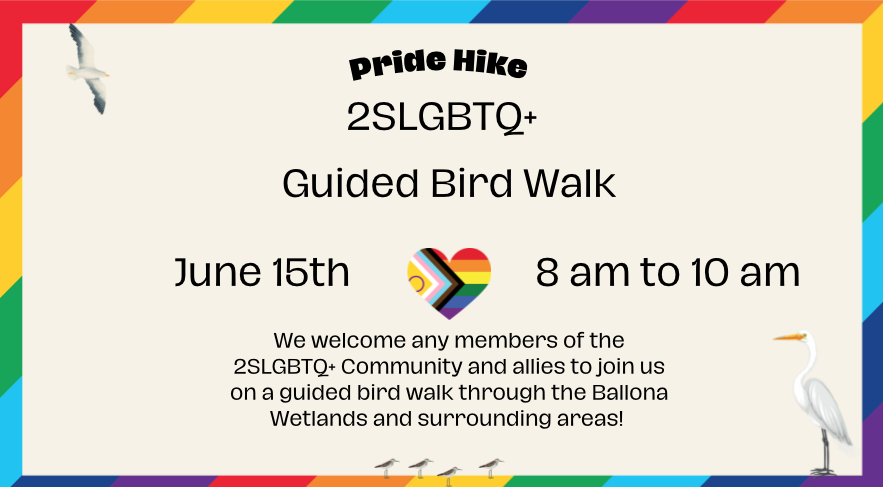 Pride Hike

2SLGBTQ+

Guided Bird Walk

June 15th

8 am to 10 am

We welcome any members of the 2SLGBTQ+ Community and allies to join us on a guided bird walk through the Ballona Wetlands and surrounding areas!